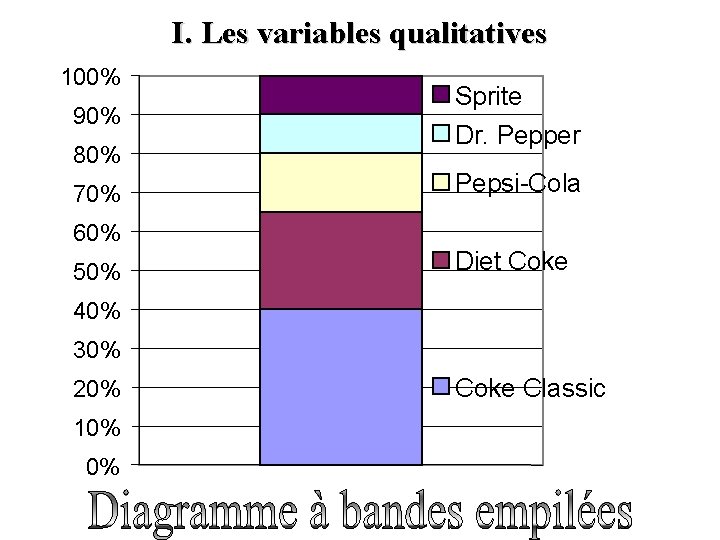 I. Les variables qualitatives

100%
90%
80%
70%
60%
50%
40%
30%
20%
10%
0%

Sprite
Dr. Pepper
Pepsi-Cola
Diet Coke
Coke Classic

Diagramme à bandes empilées